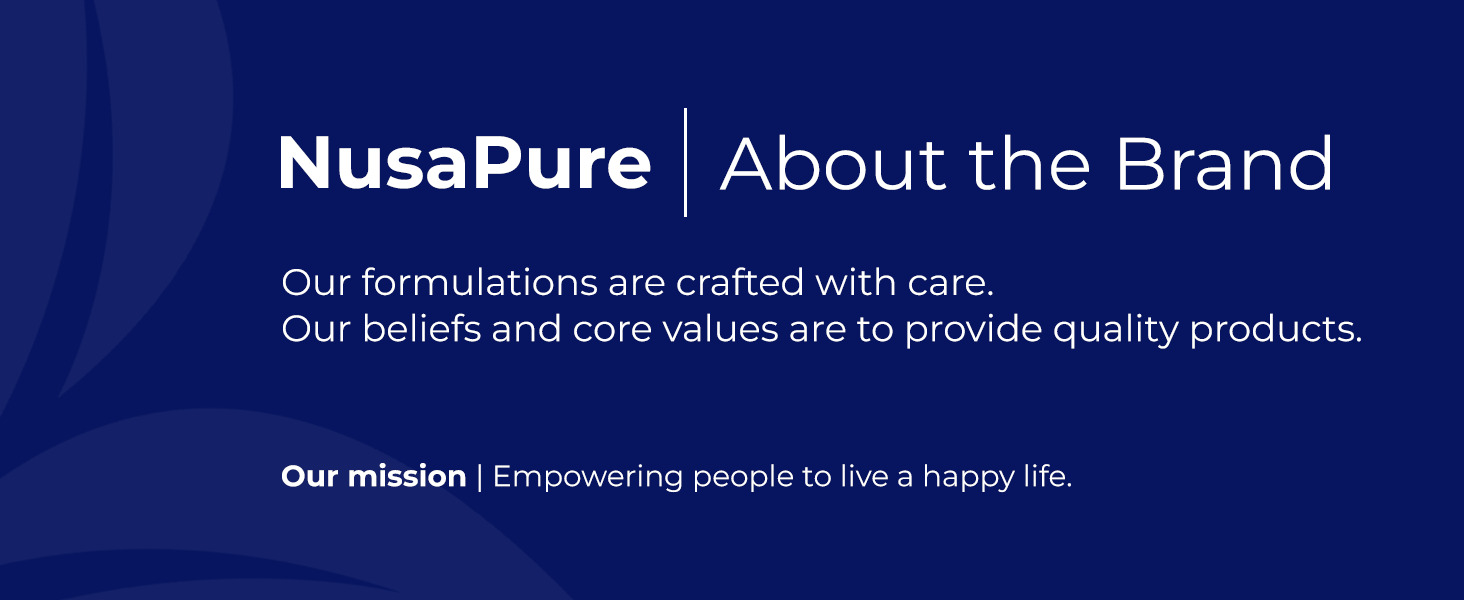 NusaPure | About the Brand

Our formulations are crafted with care.
Our beliefs and core values are to provide quality products.

Our mission | Empowering people to live a happy life.